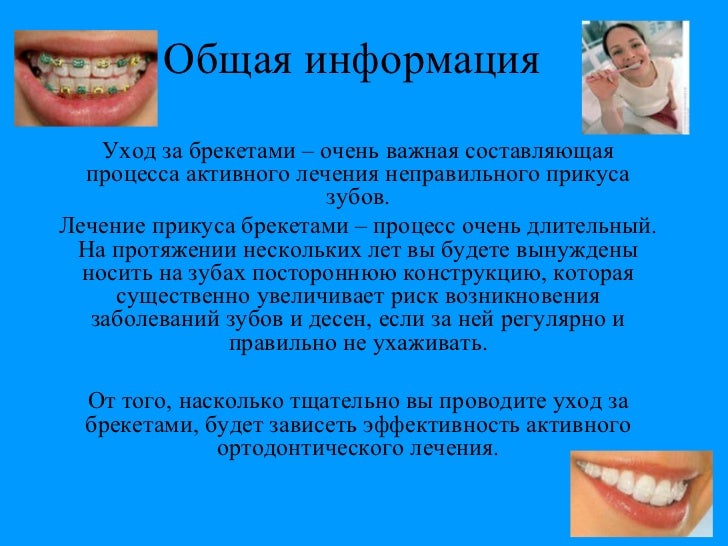 Общая информация

Уход за брекетами – очень важная составляющая процесса активного лечения неправильного прикуса зубов.

Лечение прикуса брекетами – процесс очень длительный. На протяжении нескольких лет вы будете вынуждены носить на зубах постороннюю конструкцию, которая существенно увеличивает риск возникновения заболеваний зубов и десен, если за ней регулярно и правильно не ухаживать.

От того, насколько тщательно вы проводите уход за брекетами, будет зависеть эффективность активного ортодонтического лечения.